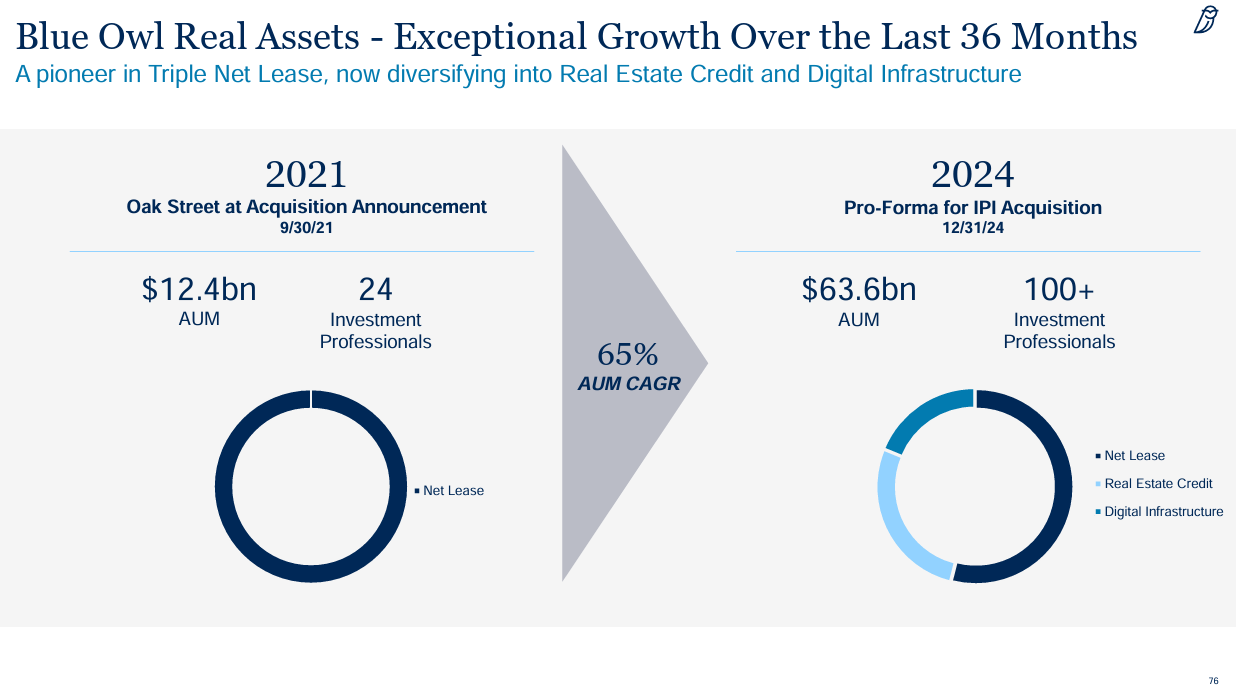 Blue Owl Real Assets - Exceptional Growth Over the Last 36 Months

A pioneer in Triple Net Lease, now diversifying into Real Estate Credit and Digital Infrastructure

2021

Oak Street at Acquisition Announcement

9/30/21

$12.4bn
AUM

24
Investment Professionals

Net Lease

65%
AUM CAGR

2024

Pro-Forma for IPI Acquisition

12/31/24

$63.6bn
AUM

100+
Investment Professionals

Net Lease

Real Estate Credit

Digital Infrastructure

76